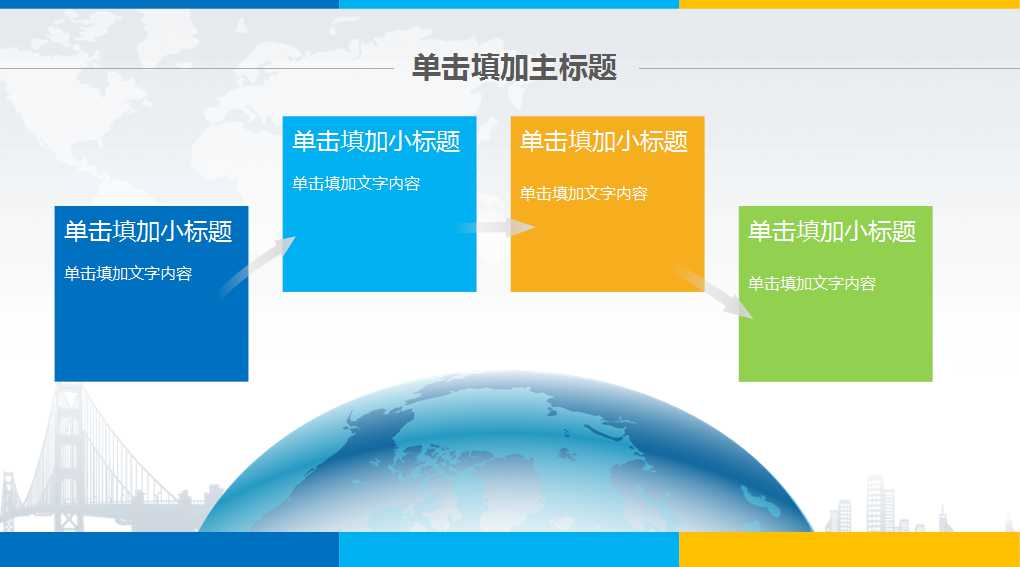 单击填加主标题

单击填加小标题
单击填加文字内容

单击填加小标题
单击填加文字内容

单击填加小标题
单击填加文字内容

单击填加小标题
单击填加文字内容